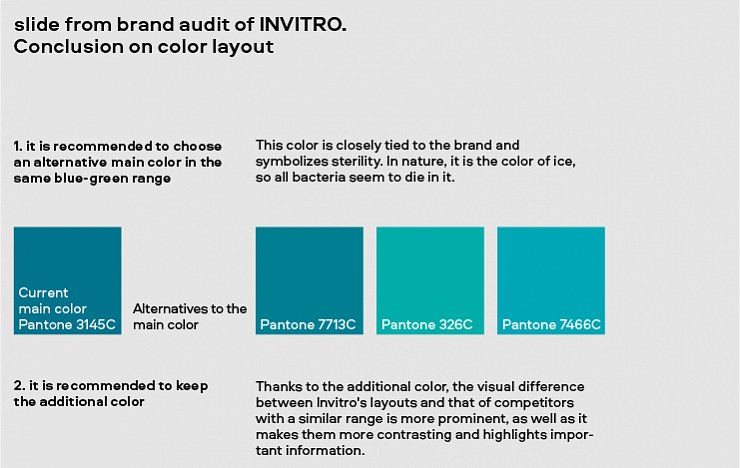 slide from brand audit of INVITRO.
Conclusion on color layout

1. it is recommended to choose an alternative main color in the same blue-green range

This color is closely tied to the brand and symbolizes sterility. In nature, it is the color of ice, so all bacteria seem to die in it.

Current main color Pantone 3145C

Alternatives to the main color

Pantone 7713C

Pantone 326C

Pantone 7466C

2. it is recommended to keep the additional color

Thanks to the additional color, the visual difference between Invitro's layouts and that of competitors with a similar range is more prominent, as well as it makes them more contrasting and highlights important information.